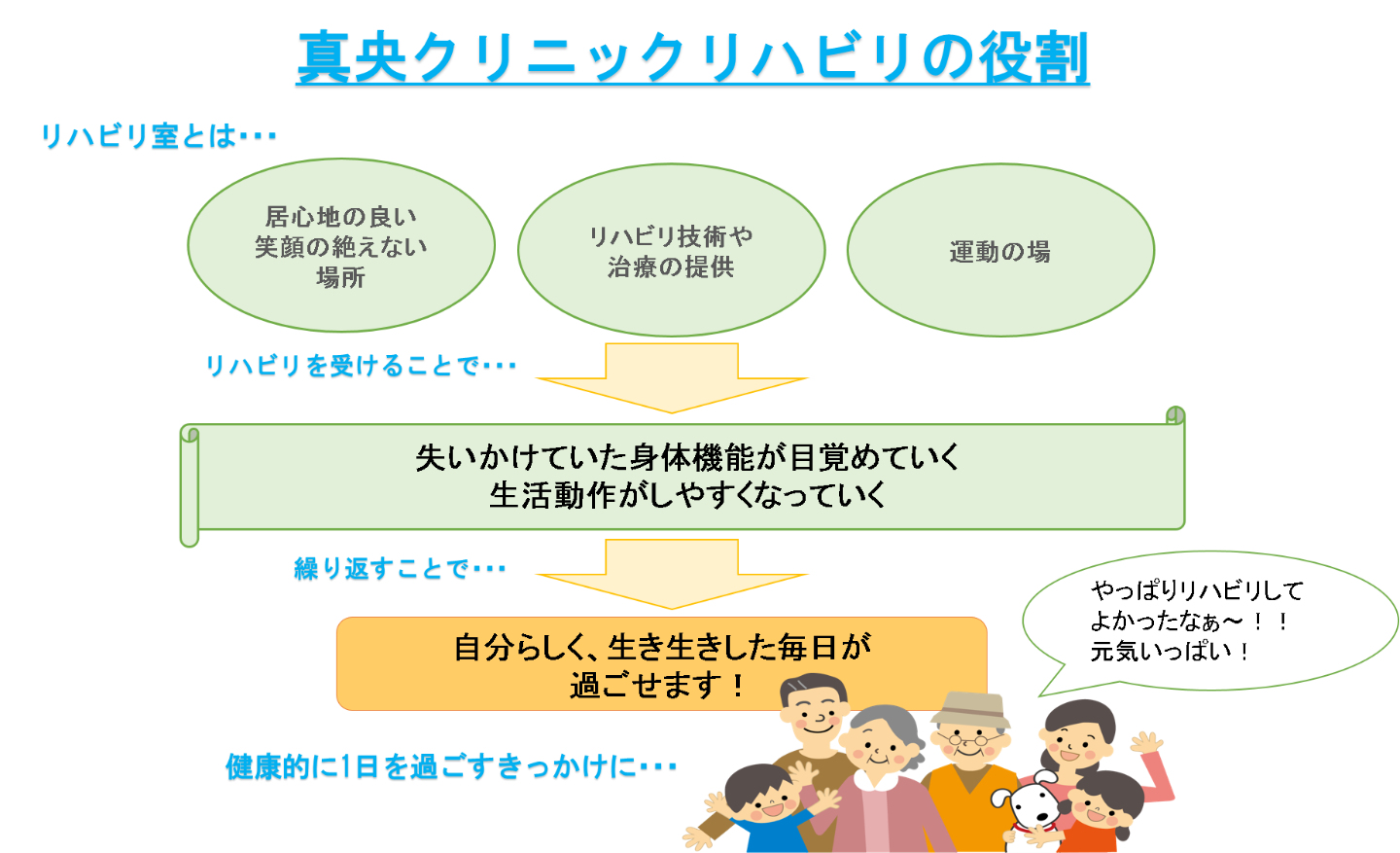 真央クリニックリハビリの役割

リハビリ室とは・・・

居心地の良い
笑顔の絶えない
場所

リハビリ技術や
治療の提供

運動の場

リハビリを受けることで・・・

失いかけていた身体機能が目覚めていく
生活動作がしやすくなっていく

繰り返すことで・・・

自分らしく、生き生きした毎日が
過ごせます！

やっぱりリハビリして
よかったなぁ～！！
元気いっぱい！

健康的に1日を過ごすきっかけに・・・